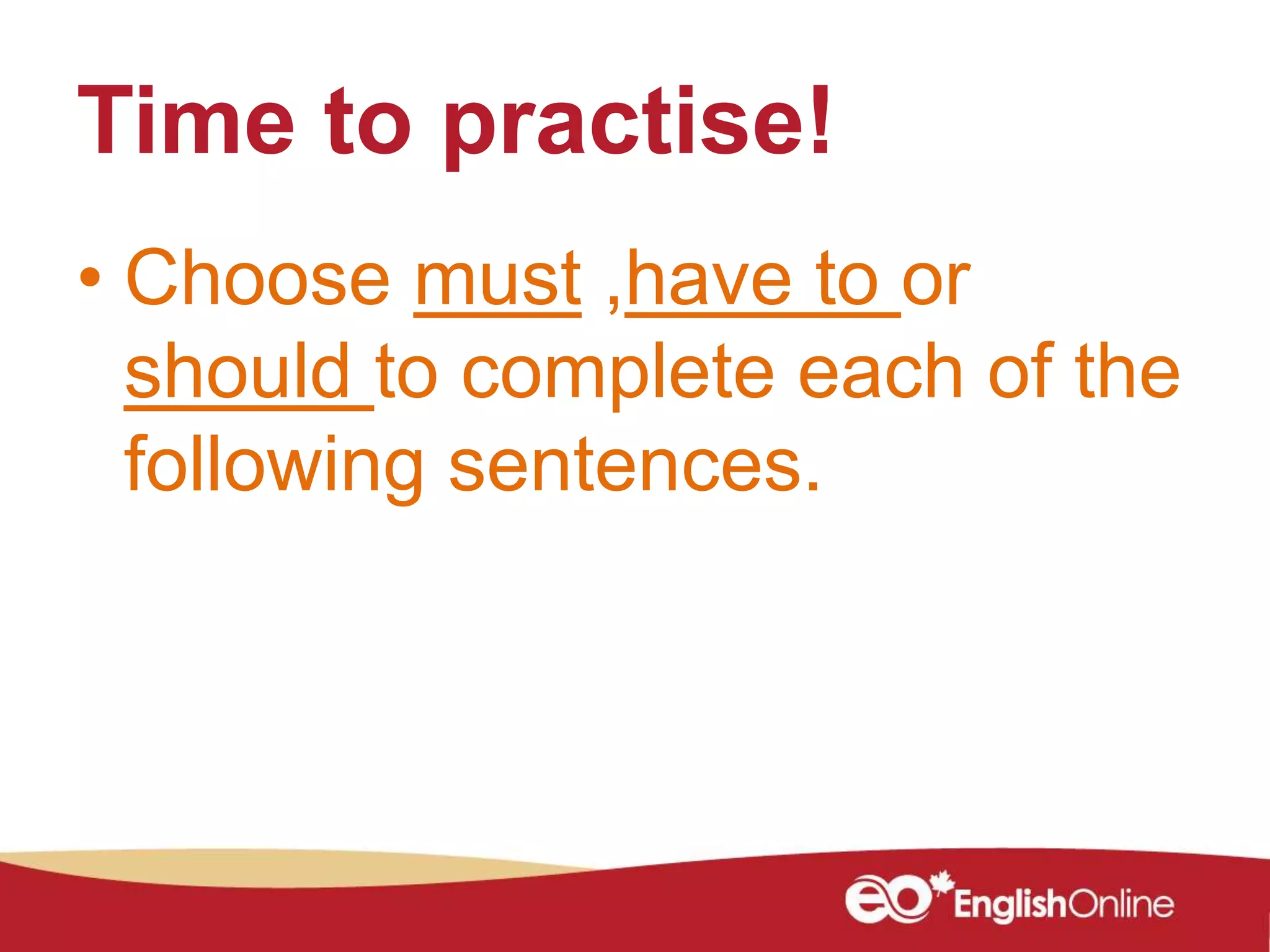 Time to practise!

• Choose must ,have to or should to complete each of the following sentences.

eo EnglishOnline